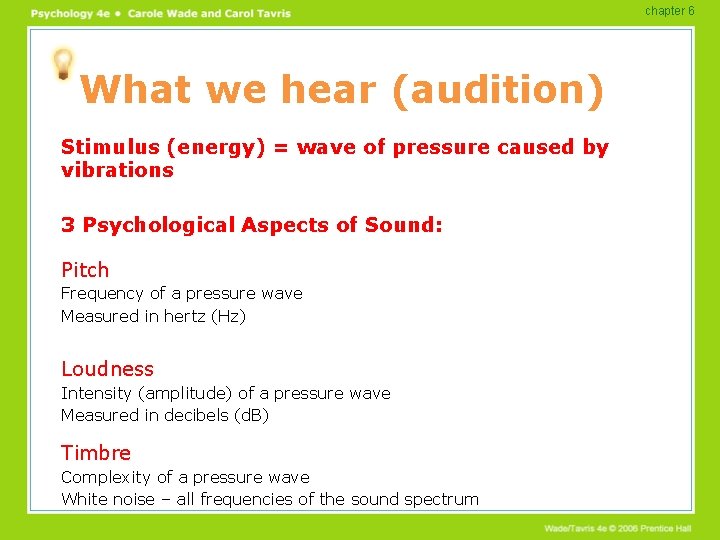 Psychology 4e • Carole Wade and Carol Tavris

chapter 6

What we hear (audition)

Stimulus (energy) = wave of pressure caused by vibrations

3 Psychological Aspects of Sound:

Pitch
Frequency of a pressure wave
Measured in hertz (Hz)

Loudness
Intensity (amplitude) of a pressure wave
Measured in decibels (dB)

Timbre
Complexity of a pressure wave
White noise – all frequencies of the sound spectrum

Wade/Tavris 4e © 2006 Prentice Hall